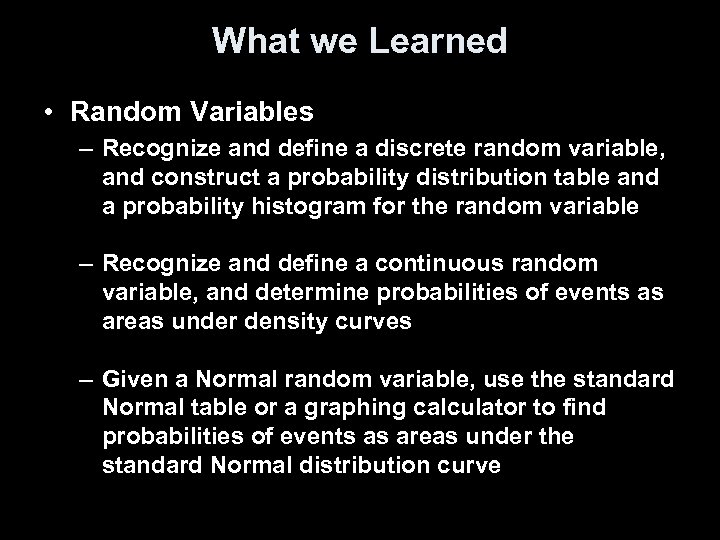 What we Learned

• Random Variables
– Recognize and define a discrete random variable, and construct a probability distribution table and a probability histogram for the random variable

– Recognize and define a continuous random variable, and determine probabilities of events as areas under density curves

– Given a Normal random variable, use the standard Normal table or a graphing calculator to find probabilities of events as areas under the standard Normal distribution curve